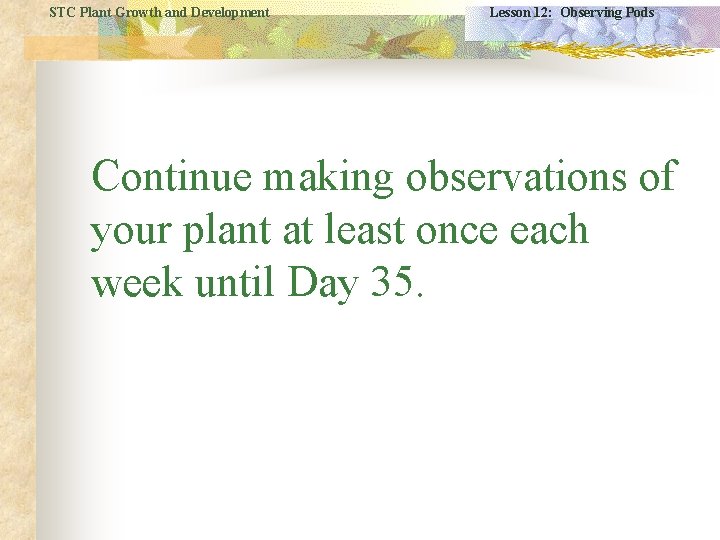 STC Plant Growth and Development

Lesson 12: Observing Pods

Continue making observations of your plant at least once each week until Day 35.